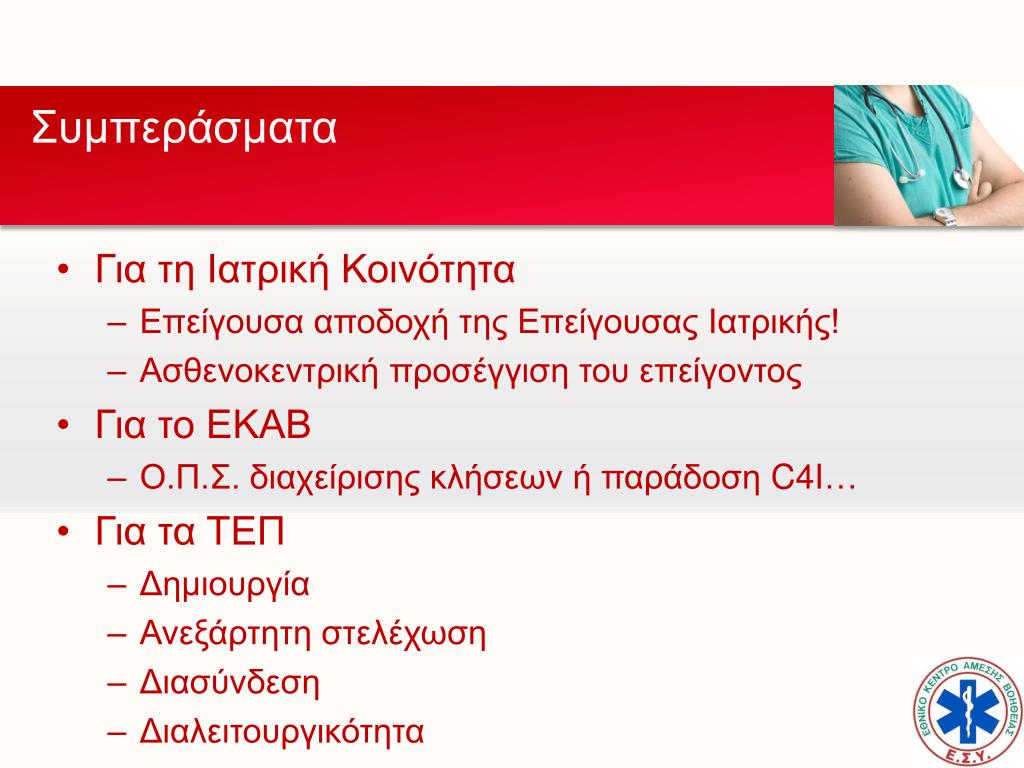 Συμπεράσματα

• Για τη Ιατρική Κοινότητα
– Επείγουσα αποδοχή της Επείγουσας Ιατρικής!
– Ασθενοκεντρική προσέγγιση του επείγοντος

• Για το ΕΚΑΒ
– Ο.Π.Σ. διαχείρισης κλήσεων ή παράδοση C4I…

• Για τα ΤΕΠ
– Δημιουργία
– Ανεξάρτητη στελέχωση
– Διασύνδεση
– Διαλειτουργικότητα

ΕΘΝΙΚΟ ΚΕΝΤΡΟ ΑΜΕΣΗΣ ΒΟΗΘΕΙΑΣ
Ε.Σ.Υ.